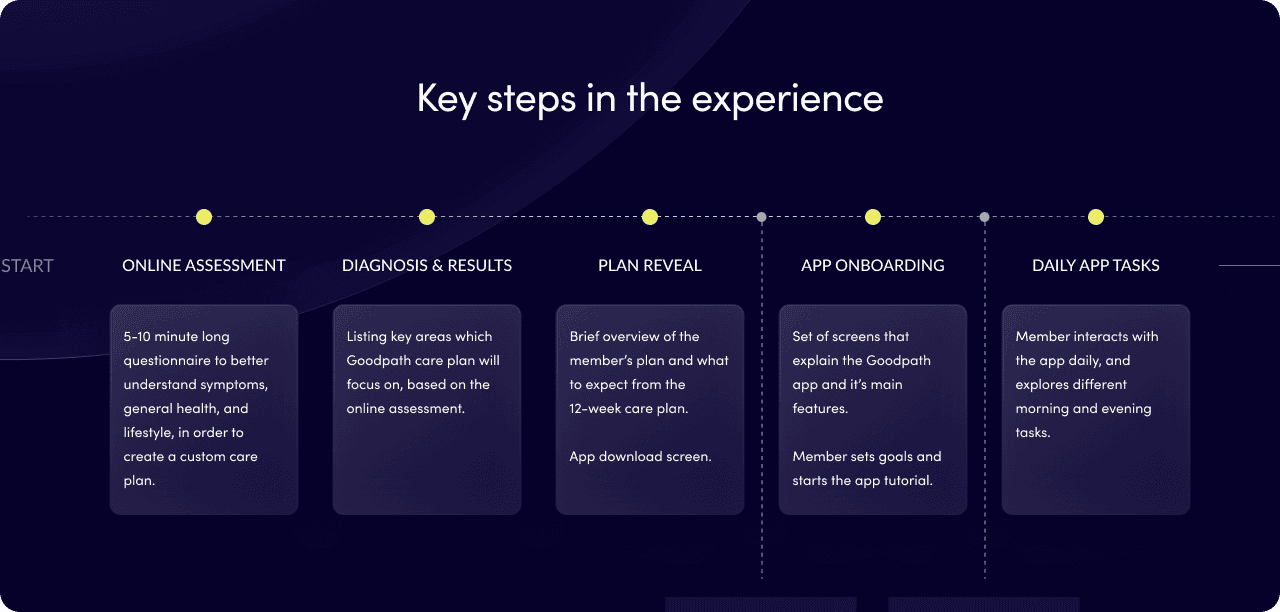 Key steps in the experience

START

ONLINE ASSESSMENT

5-10 minute long questionnaire to better understand symptoms, general health, and lifestyle, in order to create a custom care plan.

DIAGNOSIS & RESULTS

Listing key areas which Goodpath care plan will focus on, based on the online assessment.

PLAN REVEAL

Brief overview of the member's plan and what to expect from the 12-week care plan.

App download screen.

APP ONBOARDING

Set of screens that explain the Goodpath app and it's main features.

Member sets goals and starts the app tutorial.

DAILY APP TASKS

Member interacts with the app daily, and explores different morning and evening tasks.